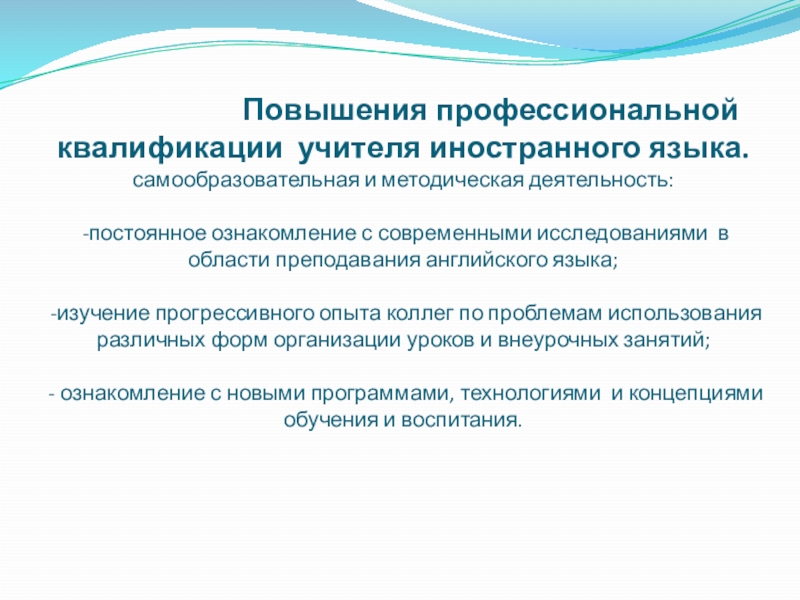 Повышения профессиональной квалификации учителя иностранного языка.
самообразовательная и методическая деятельность:

-постоянное ознакомление с современными исследованиями в области преподавания английского языка;

-изучение прогрессивного опыта коллег по проблемам использования различных форм организации уроков и внеурочных занятий;

- ознакомление с новыми программами, технологиями и концепциями обучения и воспитания.